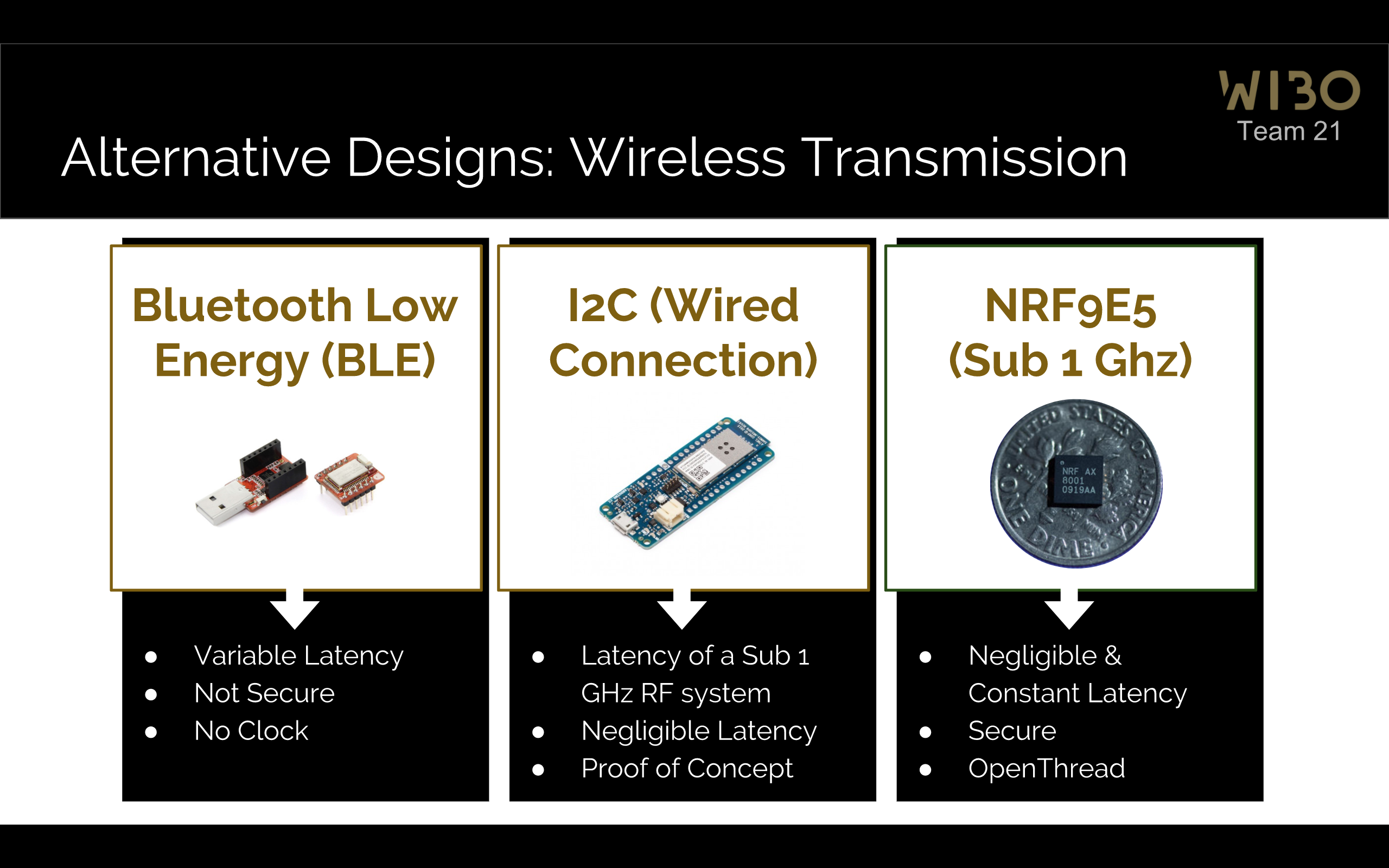 WIBO
Team 21

Alternative Designs: Wireless Transmission

Bluetooth Low Energy (BLE)

- Variable Latency
- Not Secure
- No Clock

I2C (Wired Connection)

- Latency of a Sub 1 GHz RF system
- Negligible Latency
- Proof of Concept

NRF9E5 (Sub 1 Ghz)

UNITED STATES OF AMERICA
ONE DIME
NRF AX
8001
0919AA

- Negligible & Constant Latency
- Secure
- OpenThread